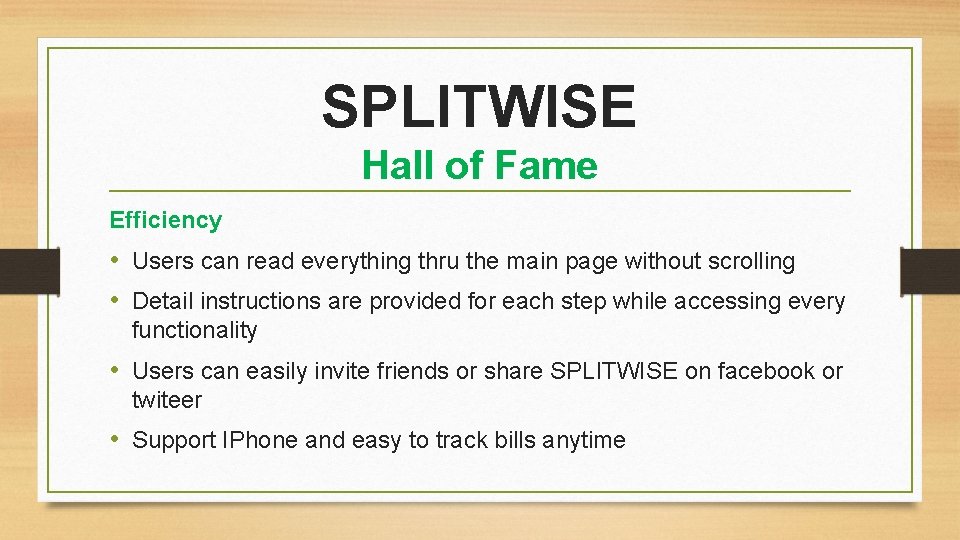 SPLITWISE
Hall of Fame

Efficiency

• Users can read everything thru the main page without scrolling
• Detail instructions are provided for each step while accessing every functionality
• Users can easily invite friends or share SPLITWISE on facebook or twiteer
• Support IPhone and easy to track bills anytime